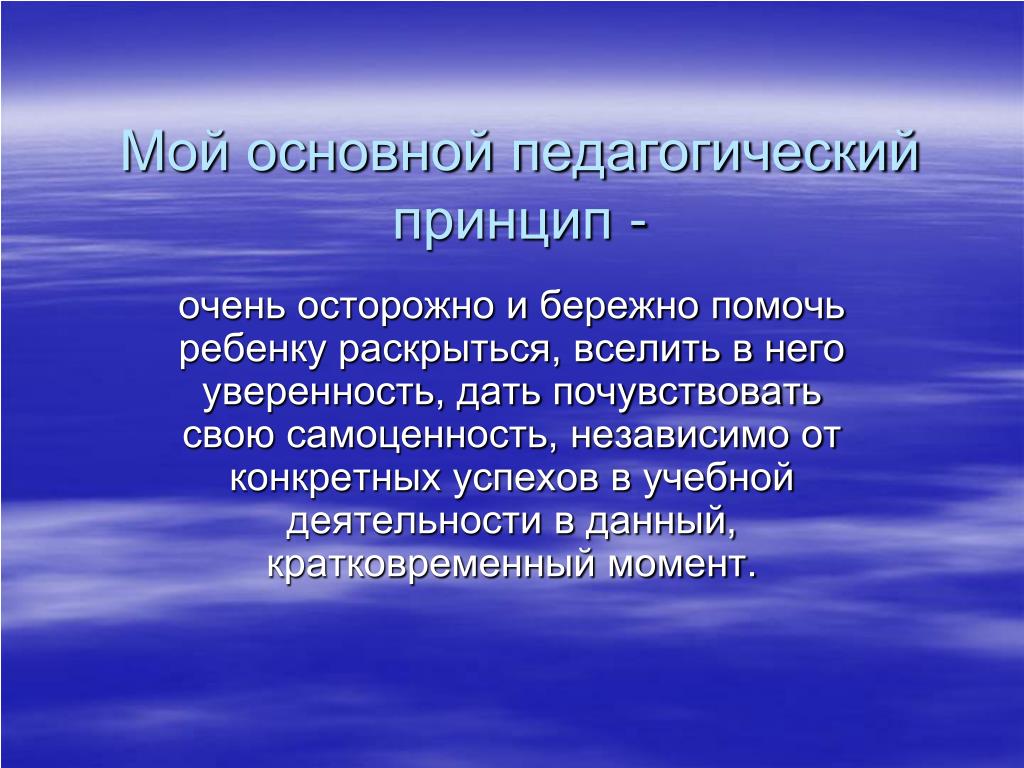 Мой основной педагогический принцип -

очень осторожно и бережно помочь ребенку раскрыться, вселить в него уверенность, дать почувствовать свою самоценность, независимо от конкретных успехов в учебной деятельности в данный, кратковременный момент.